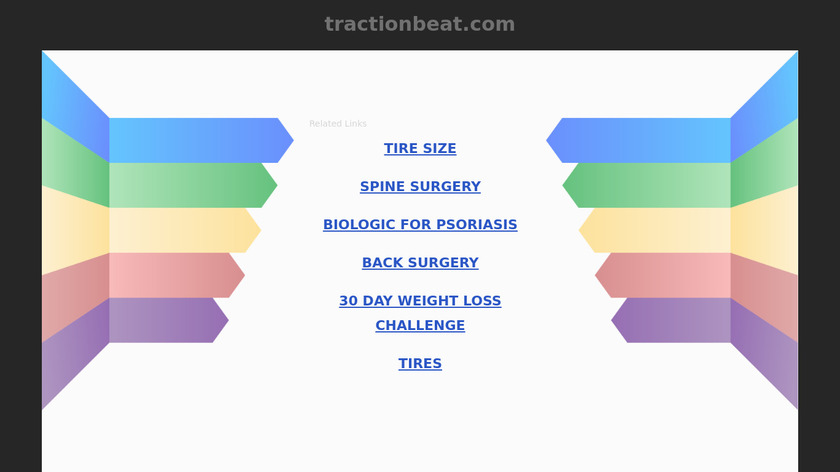 tractionbeat.com

Related Links

TIRE SIZE

SPINE SURGERY

BIOLOGIC FOR PSORIASIS

BACK SURGERY

30 DAY WEIGHT LOSS CHALLENGE

TIRES